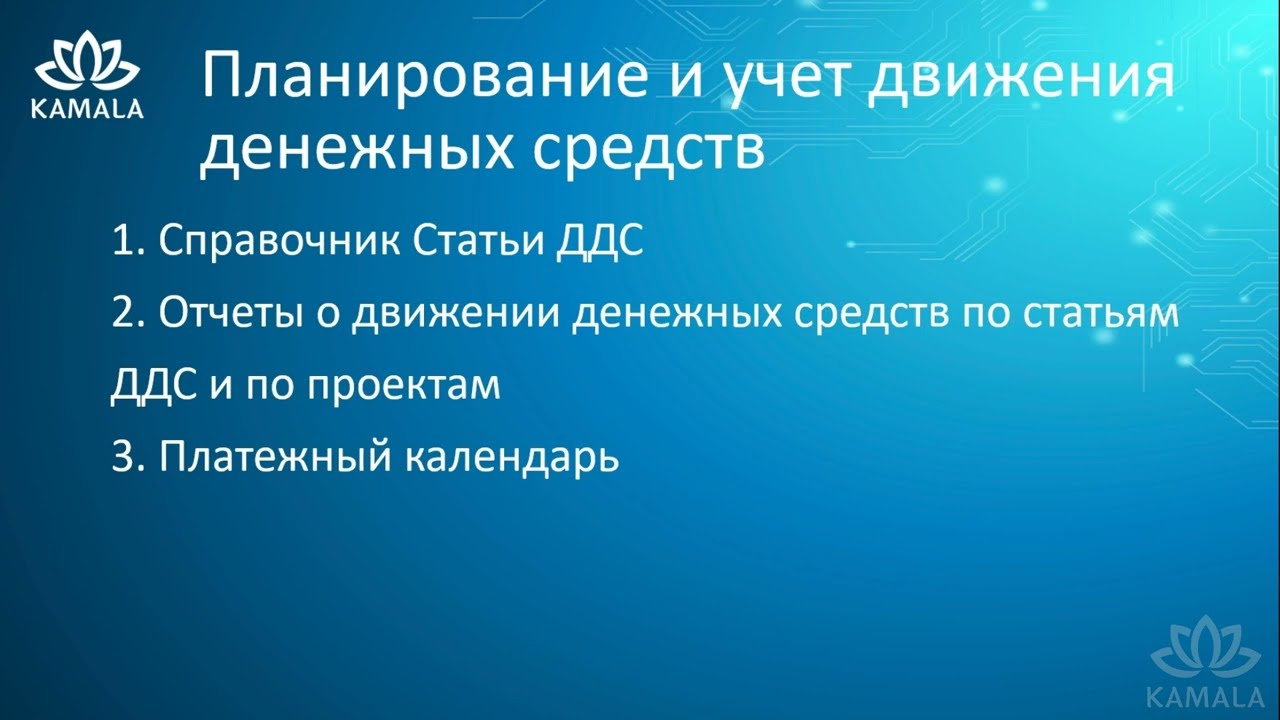 KAMALA

Планирование и учет движения денежных средств

1. Справочник Статьи ДДС

2. Отчеты о движении денежных средств по статьям ДДС и по проектам

3. Платежный календарь

KAMALA